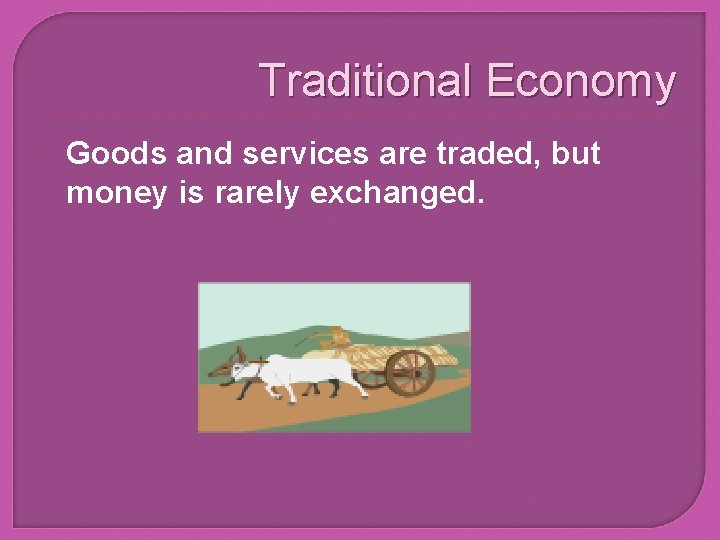 Traditional Economy

Goods and services are traded, but money is rarely exchanged.